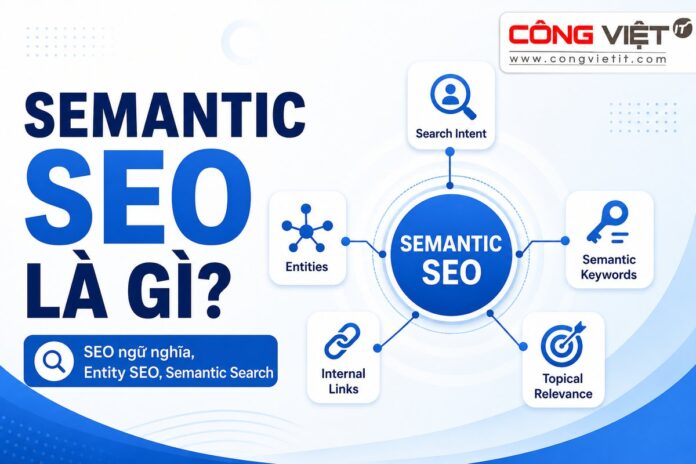 CÔNG VIỆT IT
www.congvietit.com

SEMANTIC SEO LÀ GÌ?

SEO ngữ nghĩa, Entity SEO, Semantic Search

Search Intent

Entities

SEMANTIC SEO

Semantic Keywords

Internal Links

Topical Relevance